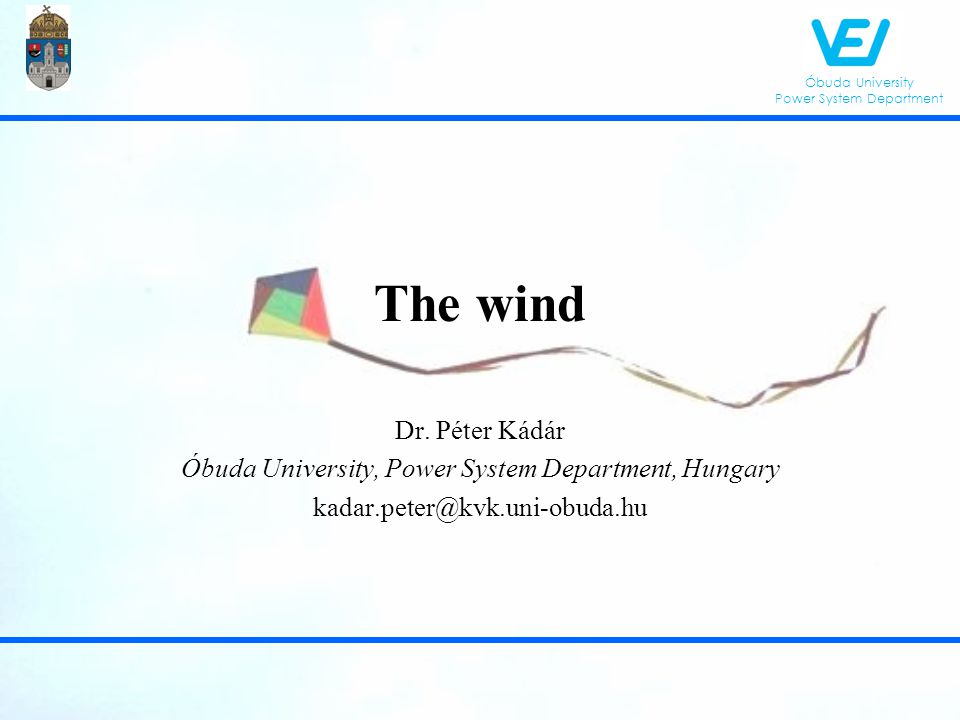 VEI

Óbuda University
Power System Department

The wind

Dr. Péter Kádár
Óbuda University, Power System Department, Hungary
kadar.peter@kvk.uni-obuda.hu